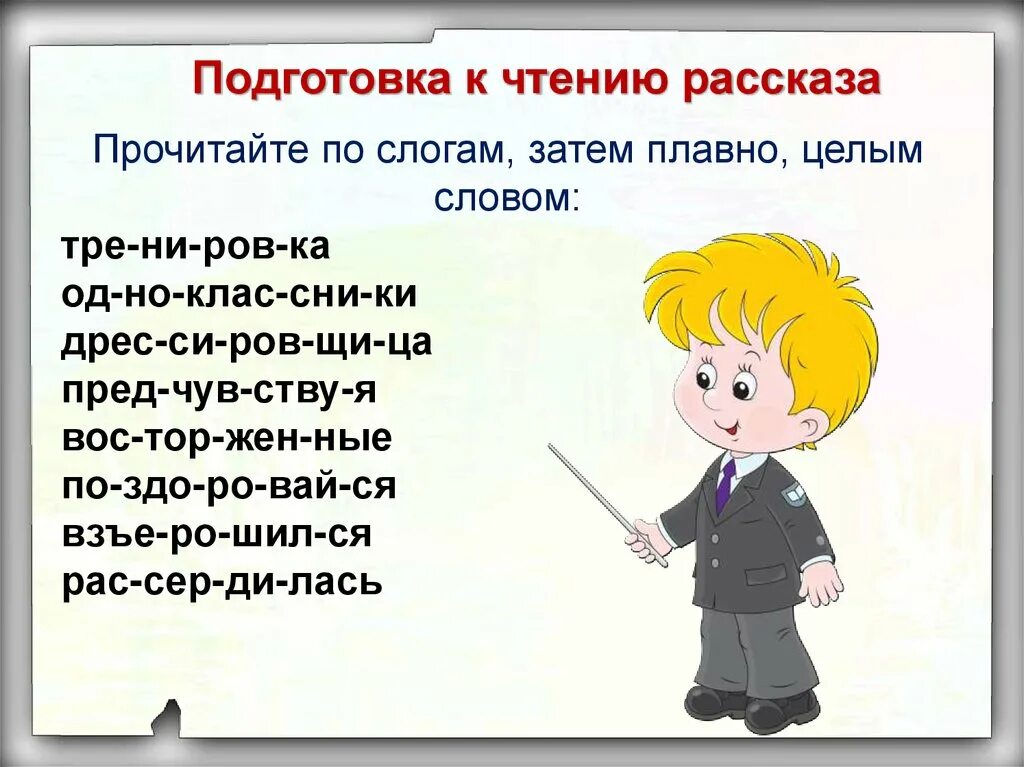 Подготовка к чтению рассказа

Прочитайте по слогам, затем плавно, целым словом:

тре-ни-ров-ка
од-но-клас-сни-ки
дрес-си-ров-щи-ца
пред-чув-ству-я
вос-тор-жен-ные
по-здо-ро-вай-ся
взъе-ро-шил-ся
рас-сер-ди-лась